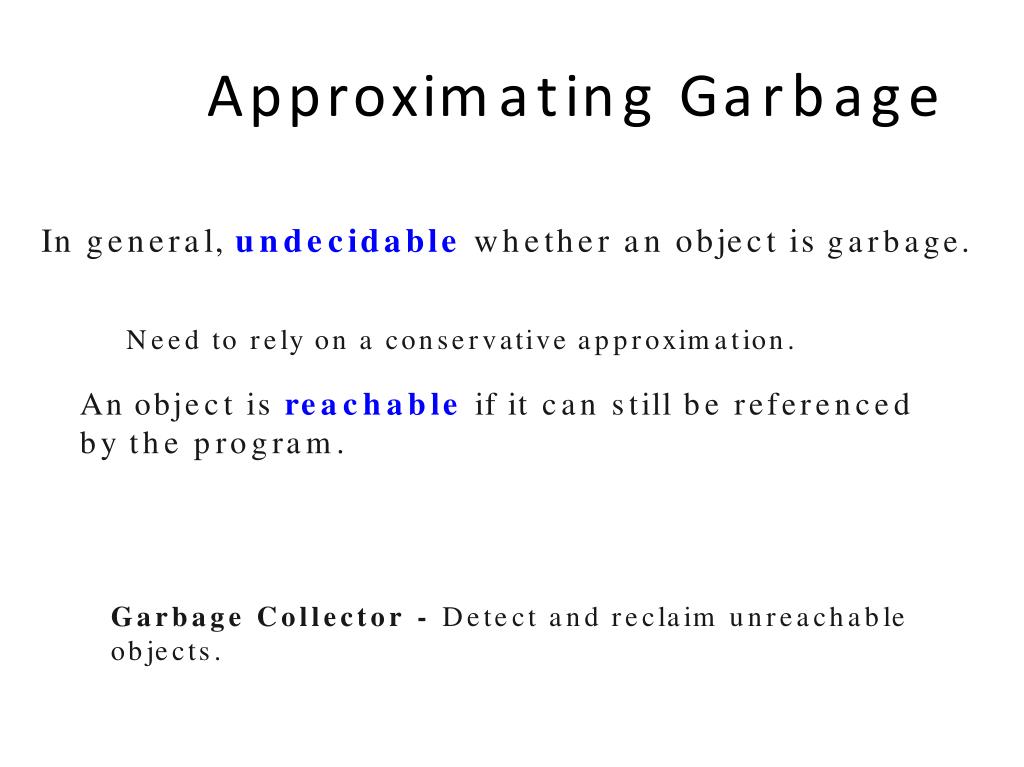 Approximating Garbage

In general, undecidable whether an object is garbage.

Need to rely on a conservative approximation.

An object is reachable if it can still be referenced by the program.

Garbage Collector - Detect and reclaim unreachable objects.